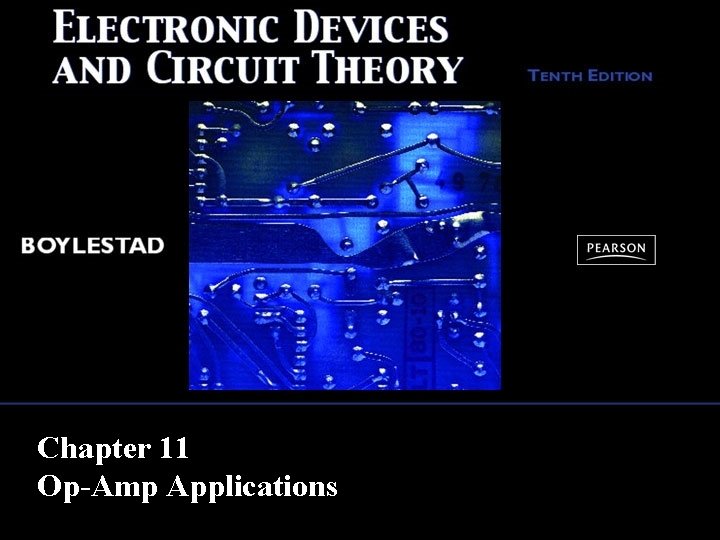 ELECTRONIC DEVICES AND CIRCUIT THEORY

TENTH EDITION

BOYLESTAD

PEARSON

Chapter 11
Op-Amp Applications